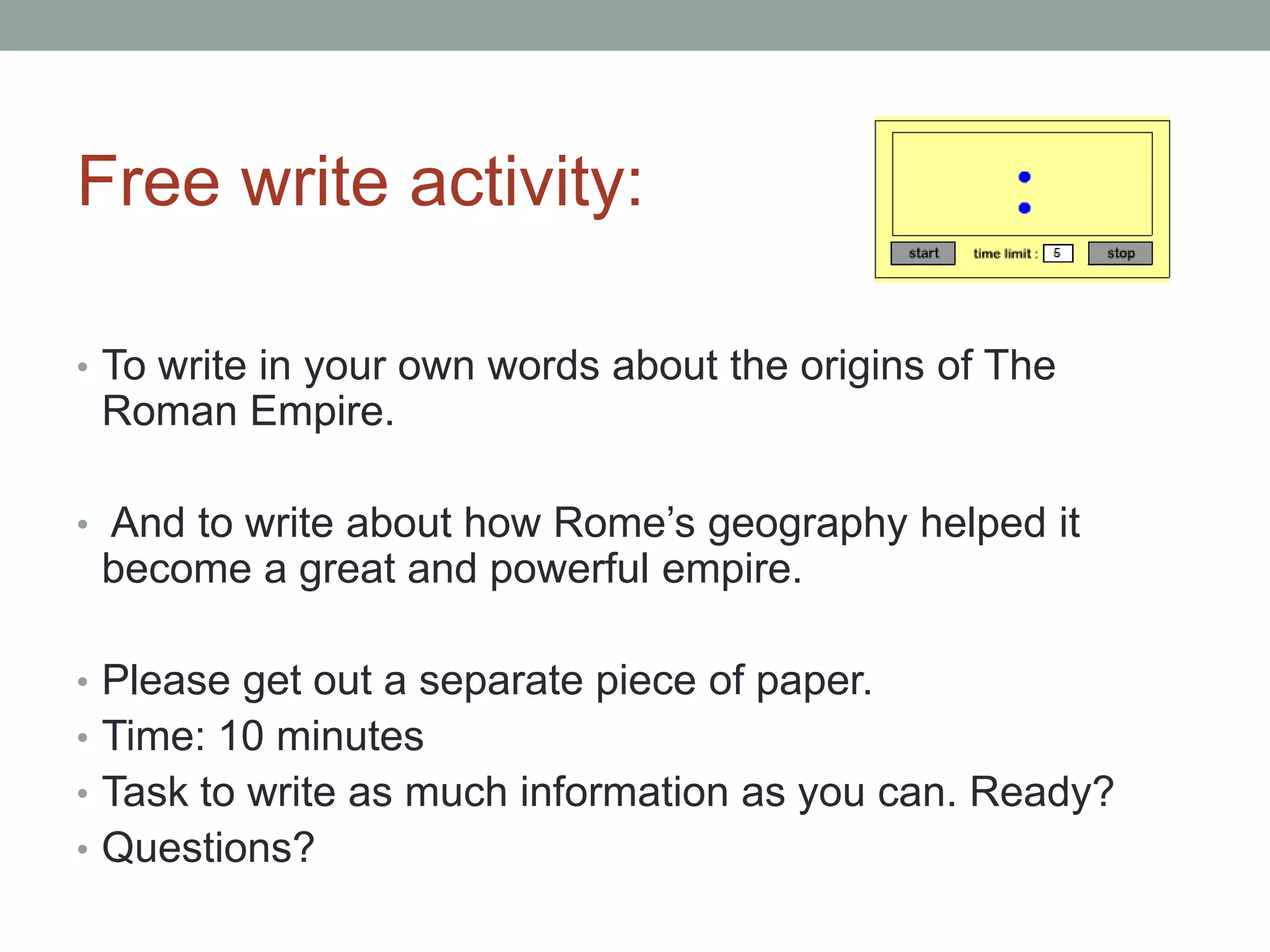 Free write activity:

:

start time limit : 5 stop

• To write in your own words about the origins of The Roman Empire.

• And to write about how Rome's geography helped it become a great and powerful empire.

• Please get out a separate piece of paper.
• Time: 10 minutes
• Task to write as much information as you can. Ready?
• Questions?